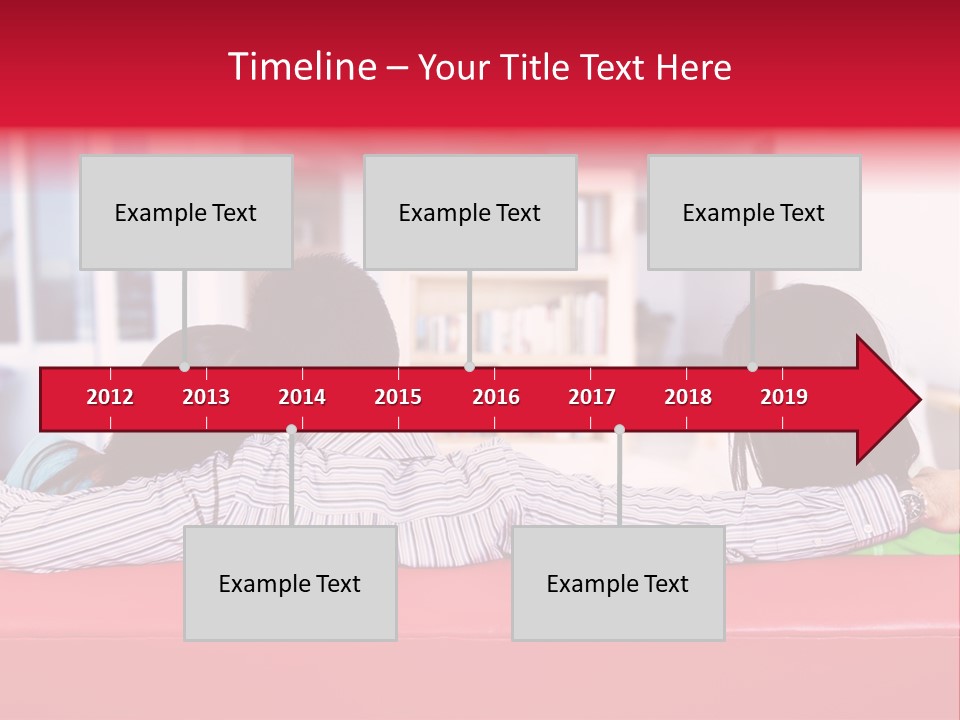 Timeline – Your Title Text Here

Example Text

Example Text

Example Text

2012 2013 2014 2015 2016 2017 2018 2019

Example Text

Example Text